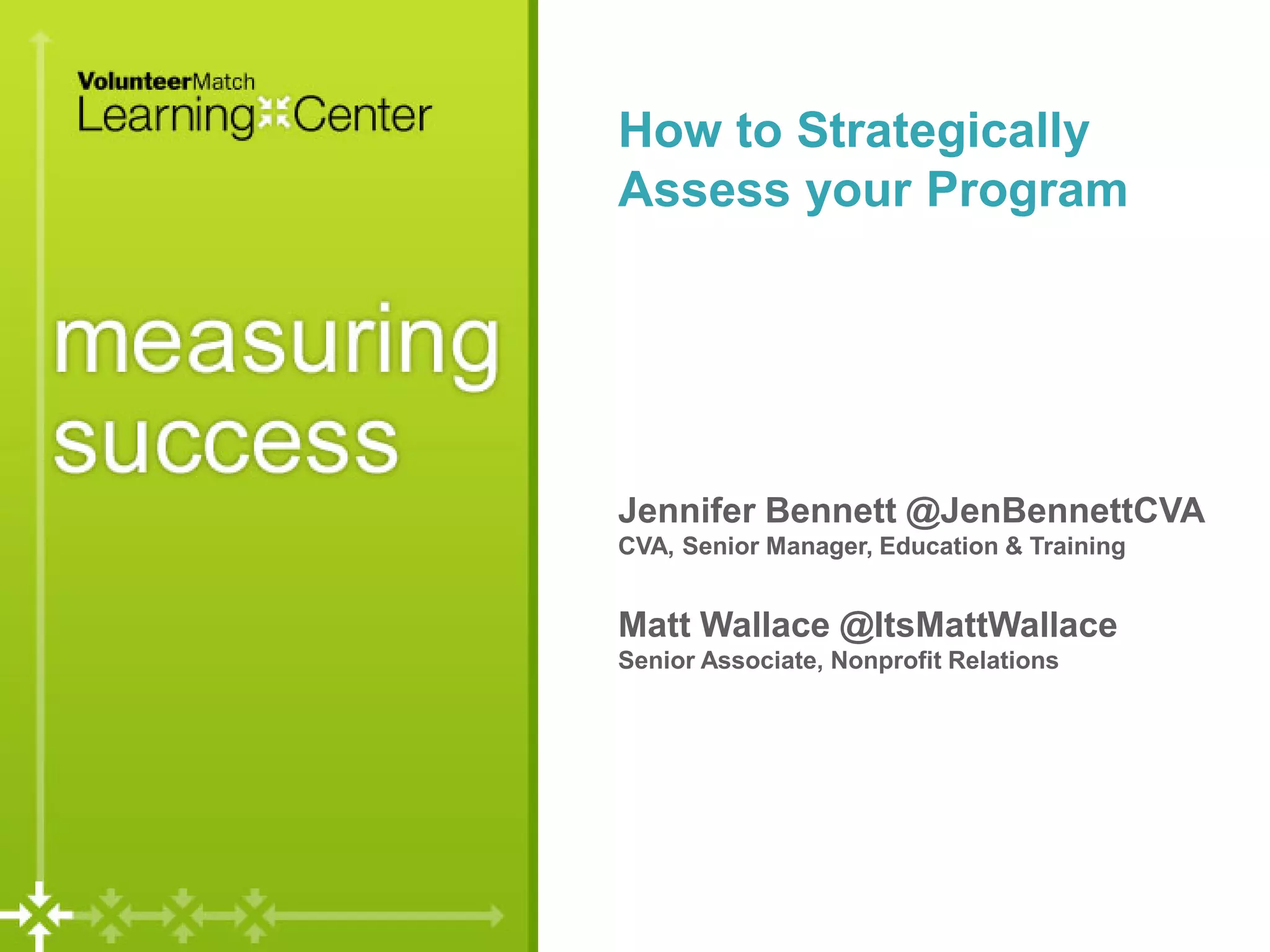 VolunteerMatch
Learning Center

measuring success

How to Strategically Assess your Program

Jennifer Bennett @JenBennettCVA
CVA, Senior Manager, Education & Training

Matt Wallace @ItsMattWallace
Senior Associate, Nonprofit Relations